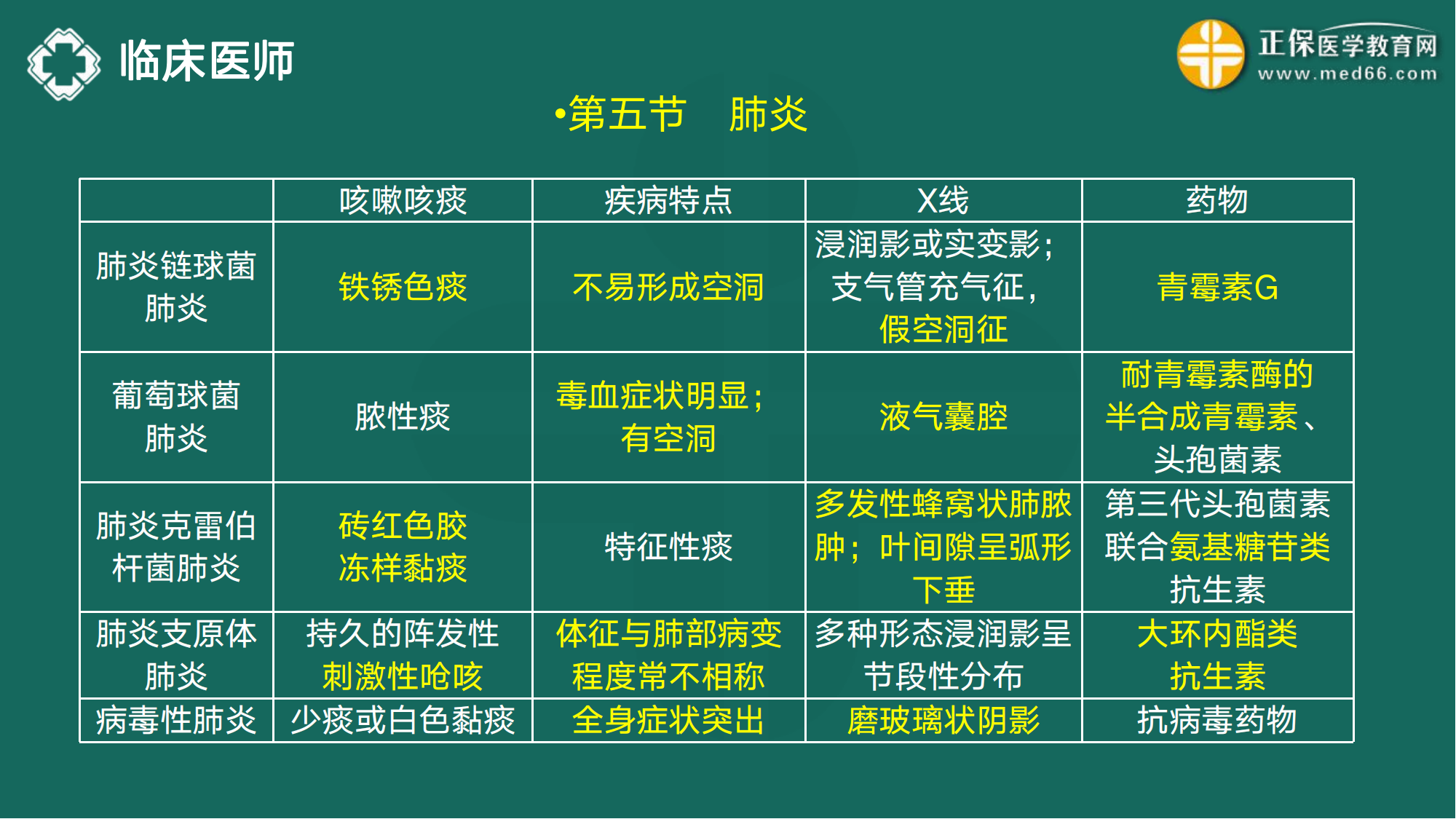 临床医师

正保医学教育网
www.med66.com

•第五节 肺炎

| | 咳嗽咳痰 | 疾病特点 | X线 | 药物 |
|---|---|---|---|---|
| 肺炎链球菌肺炎 | 铁锈色痰 | 不易形成空洞 | 浸润影或实变影；支气管充气征，假空洞征 | 青霉素G |
| 葡萄球菌肺炎 | 脓性痰 | 毒血症状明显；有空洞 | 液气囊腔 | 耐青霉素酶的半合成青霉素、头孢菌素 |
| 肺炎克雷伯杆菌肺炎 | 砖红色胶冻样黏痰 | 特征性痰 | 多发性蜂窝状肺脓肿；叶间隙呈弧形下垂 | 第三代头孢菌素联合氨基糖苷类抗生素 |
| 肺炎支原体肺炎 | 持久的阵发性刺激性呛咳 | 体征与肺部病变程度常不相称 | 多种形态浸润影呈节段性分布 | 大环内酯类抗生素 |
| 病毒性肺炎 | 少痰或白色黏痰 | 全身症状突出 | 磨玻璃状阴影 | 抗病毒药物 |